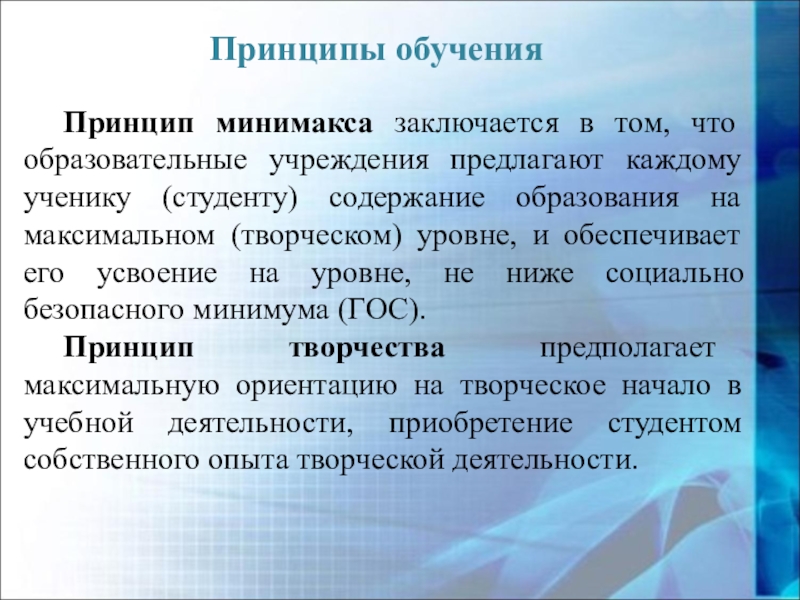 Принципы обучения

Принцип минимакса заключается в том, что образовательные учреждения предлагают каждому ученику (студенту) содержание образования на максимальном (творческом) уровне, и обеспечивает его усвоение на уровне, не ниже социально безопасного минимума (ГОС).

Принцип творчества предполагает максимальную ориентацию на творческое начало в учебной деятельности, приобретение студентом собственного опыта творческой деятельности.